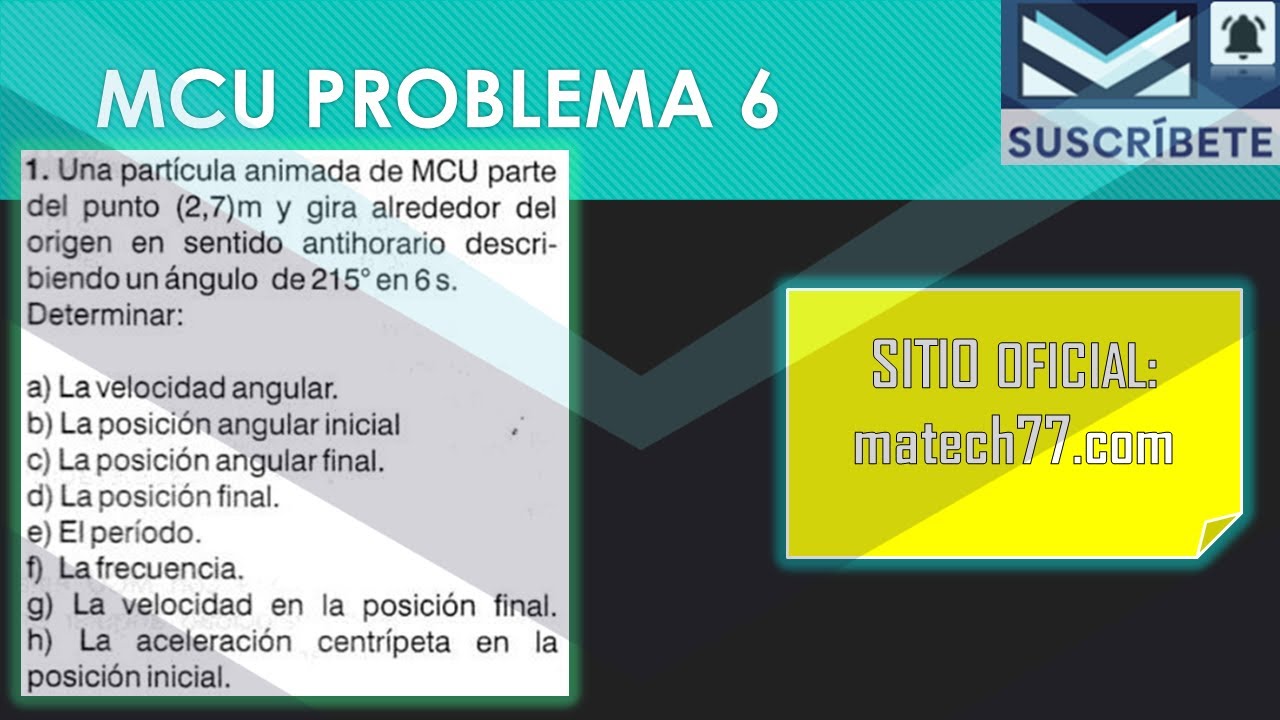 MCU PROBLEMA 6

SUSCRÍBETE

1. Una partícula animada de MCU parte del punto (2,7)m y gira alrededor del origen en sentido antihorario describiendo un ángulo de 215° en 6 s. Determinar:

a) La velocidad angular.
b) La posición angular inicial
c) La posición angular final.
d) La posición final.
e) El período.
f) La frecuencia.
g) La velocidad en la posición final.
h) La aceleración centrípeta en la posición inicial.

SITIO OFICIAL:
matech77.com